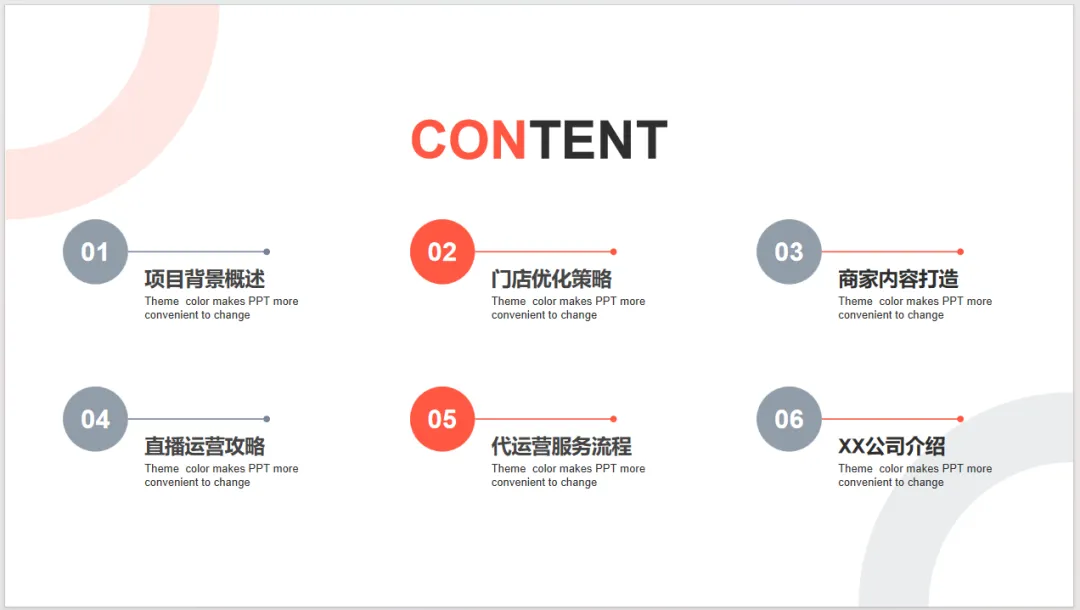 CONTENT

01
项目背景概述
Theme color makes PPT more convenient to change

02
门店优化策略
Theme color makes PPT more convenient to change

03
商家内容打造
Theme color makes PPT more convenient to change

04
直播运营攻略
Theme color makes PPT more convenient to change

05
代运营服务流程
Theme color makes PPT more convenient to change

06
XX公司介绍
Theme color makes PPT more convenient to change